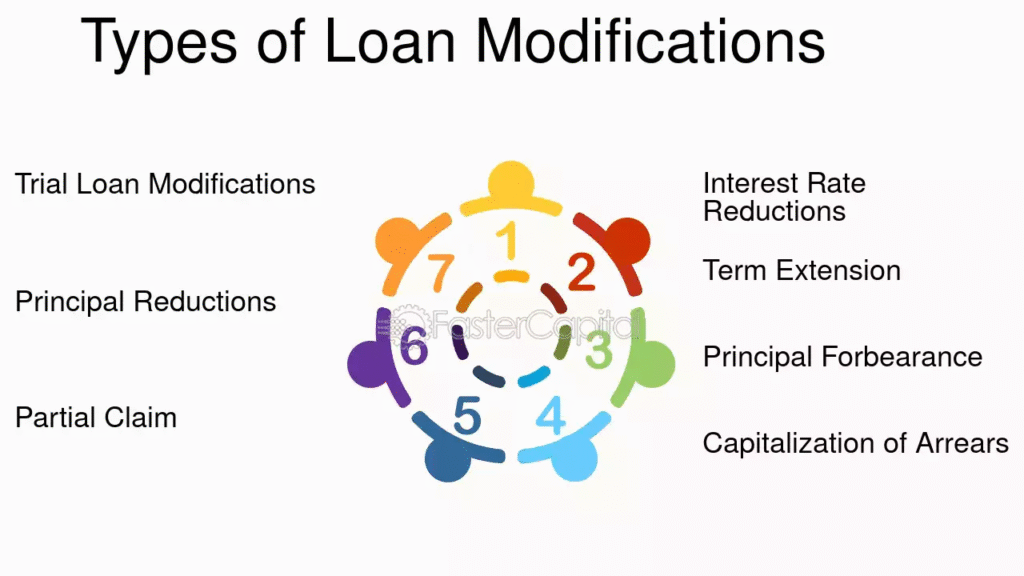 Types of Loan Modifications

Trial Loan Modifications

Principal Reductions

Partial Claim

1
2
3
4
5
6
7

FasterCapital

Interest Rate Reductions

Term Extension

Principal Forbearance

Capitalization of Arrears